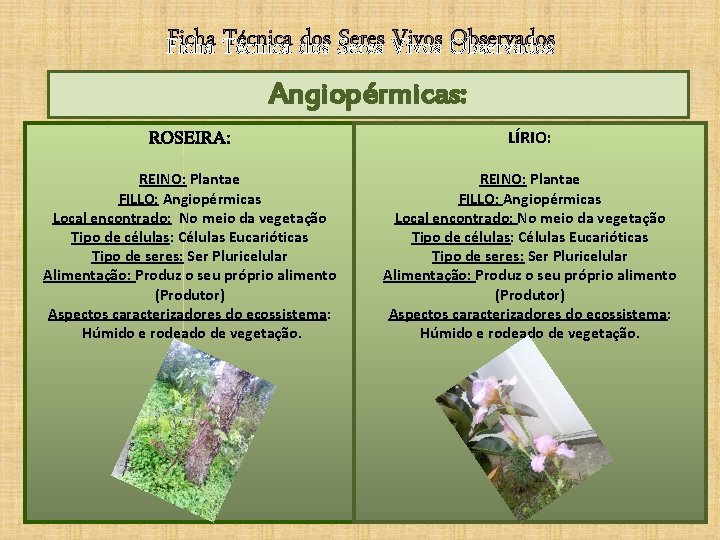 Ficha Técnica dos Seres Vivos Observados

Angiopérmicas:

ROSEIRA:

REINO: Plantae
FILLO: Angiopérmicas
Local encontrado: No meio da vegetação
Tipo de células: Células Eucarióticas
Tipo de seres: Ser Pluricelular
Alimentação: Produz o seu próprio alimento (Produtor)
Aspectos caracterizadores do ecossistema: Húmido e rodeado de vegetação.

LÍRIO:

REINO: Plantae
FILLO: Angiopérmicas
Local encontrado: No meio da vegetação
Tipo de células: Células Eucarióticas
Tipo de seres: Ser Pluricelular
Alimentação: Produz o seu próprio alimento (Produtor)
Aspectos caracterizadores do ecossistema: Húmido e rodeado de vegetação.